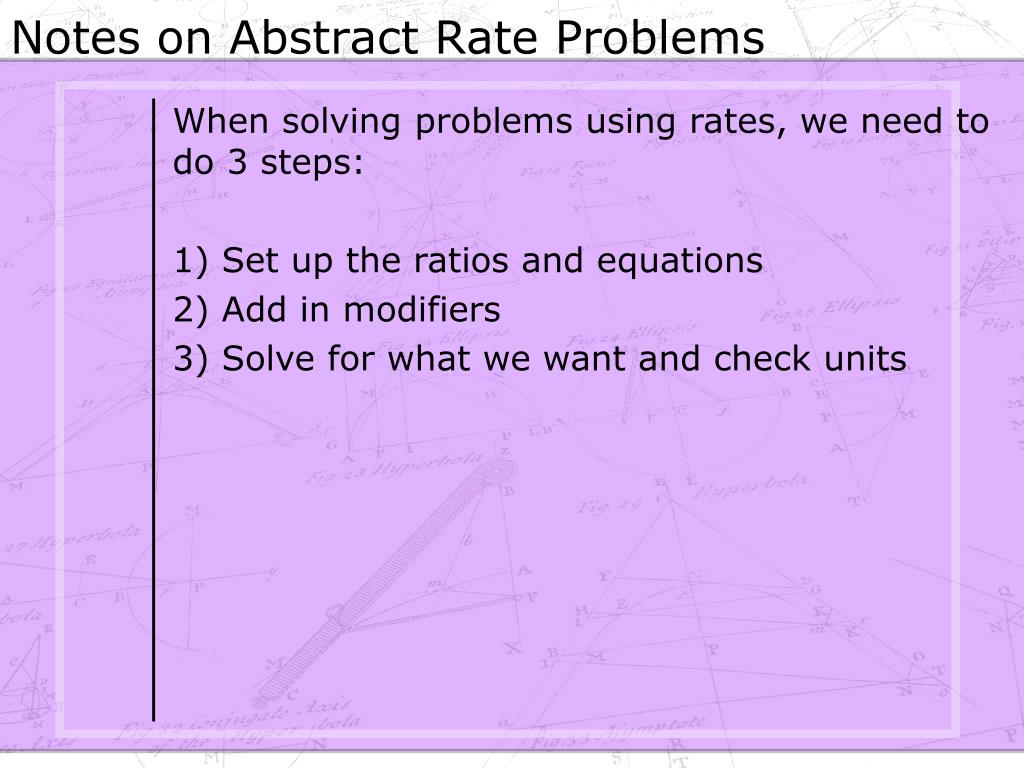 Notes on Abstract Rate Problems

When solving problems using rates, we need to do 3 steps:

1) Set up the ratios and equations
2) Add in modifiers
3) Solve for what we want and check units